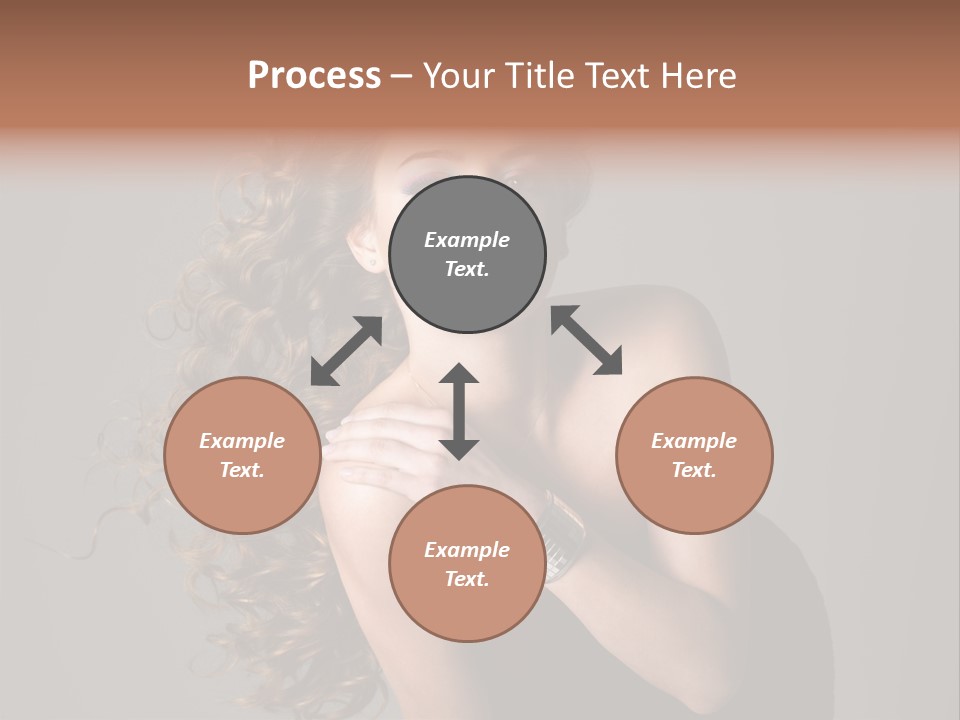 Process – Your Title Text Here

Example Text.

Example Text.

Example Text.

Example Text.